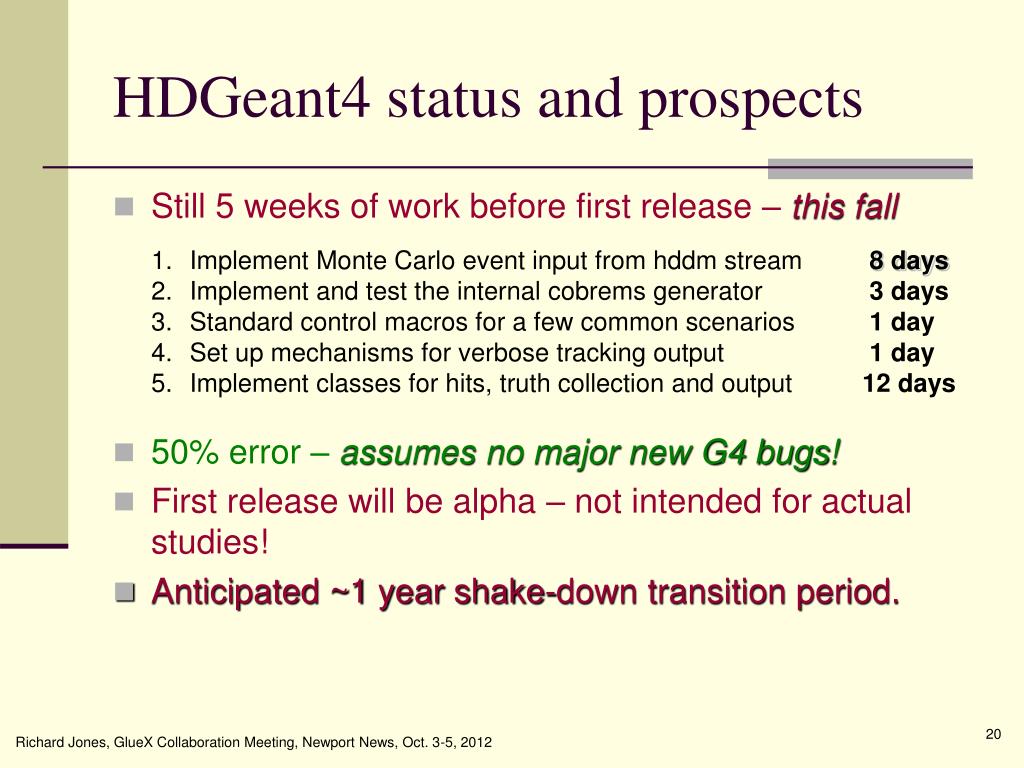 HDGeant4 status and prospects

Still 5 weeks of work before first release – this fall

1. Implement Monte Carlo event input from hddm stream 8 days
2. Implement and test the internal cobrems generator 3 days
3. Standard control macros for a few common scenarios 1 day
4. Set up mechanisms for verbose tracking output 1 day
5. Implement classes for hits, truth collection and output 12 days

50% error – assumes no major new G4 bugs!

First release will be alpha – not intended for actual studies!

Anticipated ~1 year shake-down transition period.

Richard Jones, GlueX Collaboration Meeting, Newport News, Oct. 3-5, 2012

20